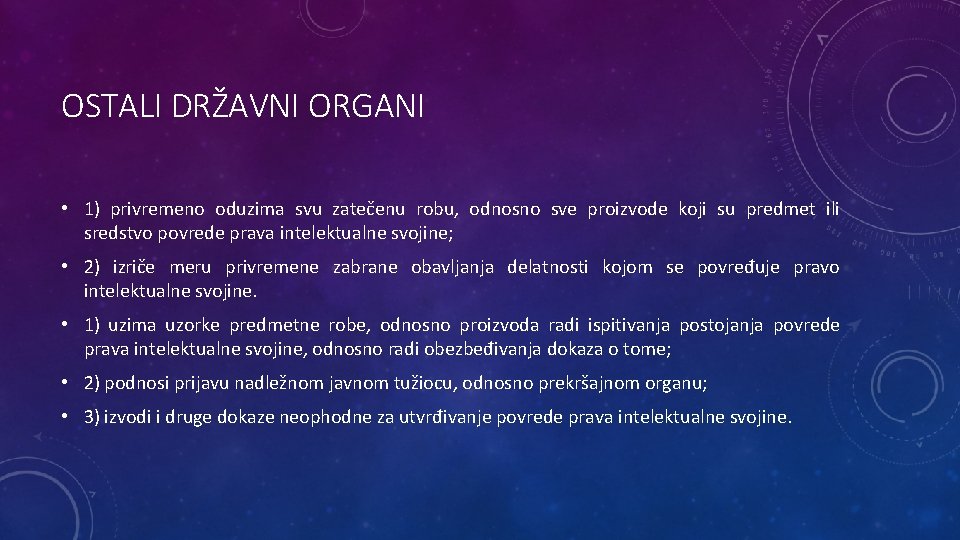 OSTALI DRŽAVNI ORGANI

• 1) privremeno oduzima svu zatečenu robu, odnosno sve proizvode koji su predmet ili sredstvo povrede prava intelektualne svojine;

• 2) izriče meru privremene zabrane obavljanja delatnosti kojom se povređuje pravo intelektualne svojine.

• 1) uzima uzorke predmetne robe, odnosno proizvoda radi ispitivanja postojanja povrede prava intelektualne svojine, odnosno radi obezbeđivanja dokaza o tome;

• 2) podnosi prijavu nadležnom javnom tužiocu, odnosno prekršajnom organu;

• 3) izvodi i druge dokaze neophodne za utvrđivanje povrede prava intelektualne svojine.